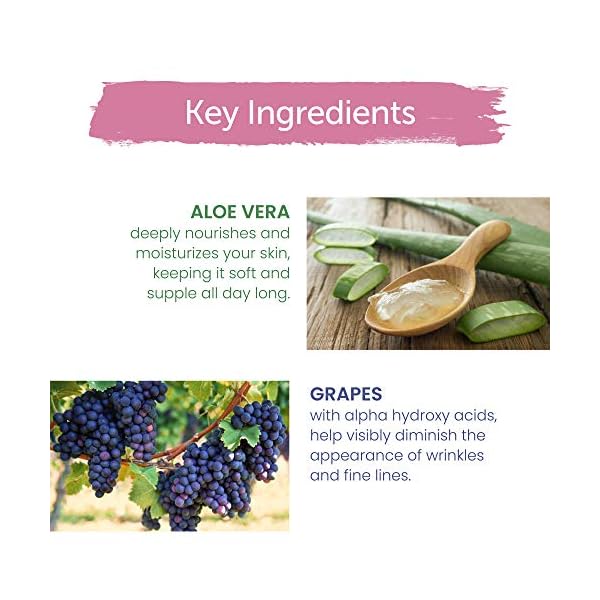 Key Ingredients

ALOE VERA
deeply nourishes and moisturizes your skin, keeping it soft and supple all day long.

GRAPES
with alpha hydroxy acids, help visibly diminish the appearance of wrinkles and fine lines.